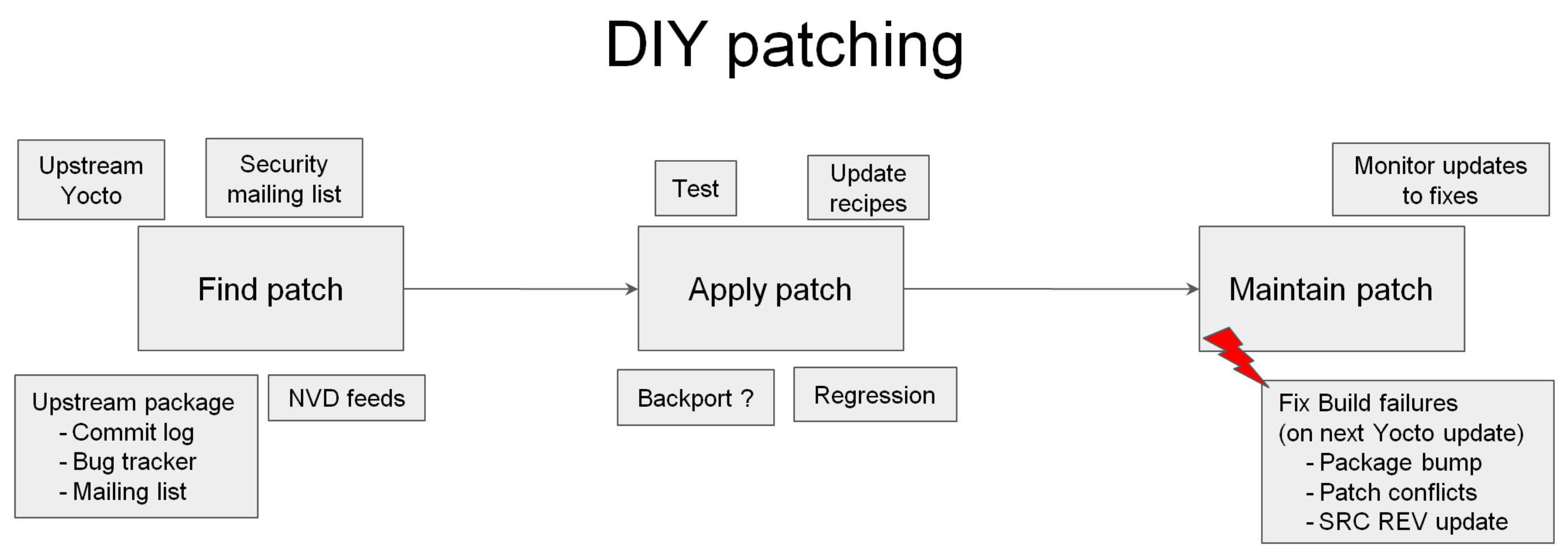 DIY patching

Upstream Yocto

Security mailing list

Find patch

Upstream package
- Commit log
- Bug tracker
- Mailing list

NVD feeds

Test

Update recipes

Apply patch

Backport ?

Regression

Monitor updates to fixes

Maintain patch

Fix Build failures
(on next Yocto update)
- Package bump
- Patch conflicts
- SRC REV update